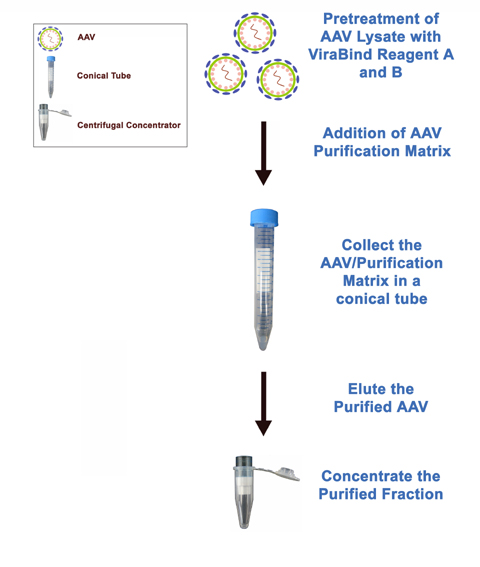 AAV

Conical Tube

Centrifugal Concentrator

Pretreatment of AAV Lysate with ViraBind Reagent A and B

Addition of AAV Purification Matrix

Collect the AAV/Purification Matrix in a conical tube

Elute the Purified AAV

Concentrate the Purified Fraction